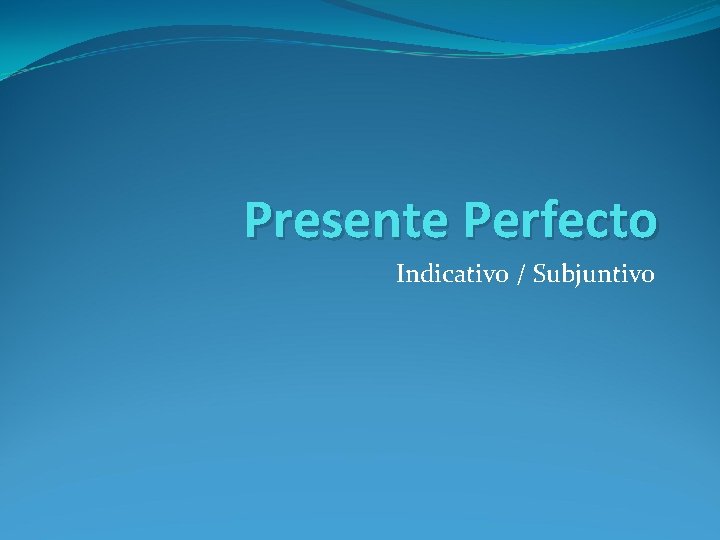 Presente Perfecto

Indicativo / Subjuntivo